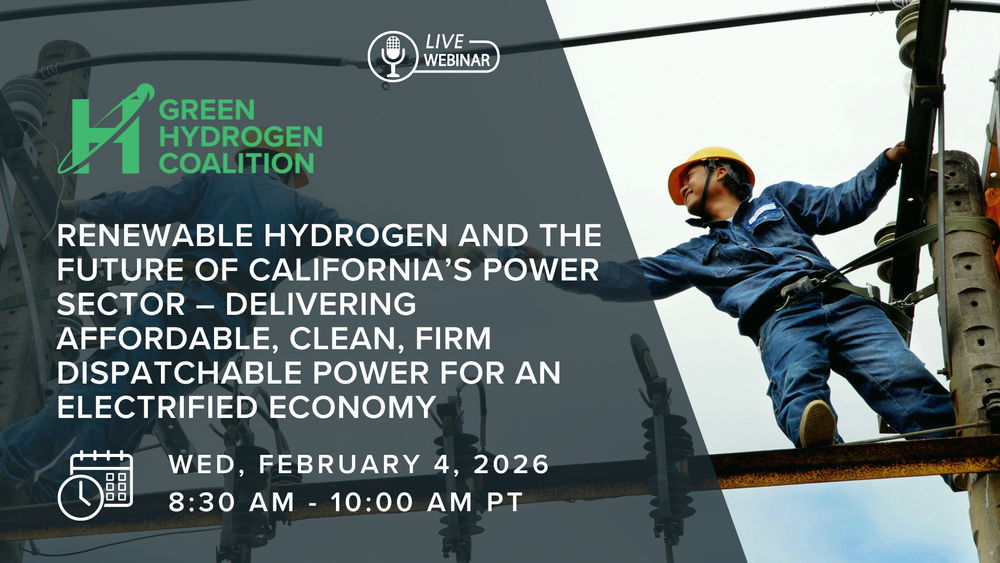 LIVE WEBINAR

GREEN HYDROGEN COALITION

RENEWABLE HYDROGEN AND THE FUTURE OF CALIFORNIA'S POWER SECTOR – DELIVERING AFFORDABLE, CLEAN, FIRM DISPATCHABLE POWER FOR AN ELECTRIFIED ECONOMY

WED, FEBRUARY 4, 2026
8:30 AM - 10:00 AM PT